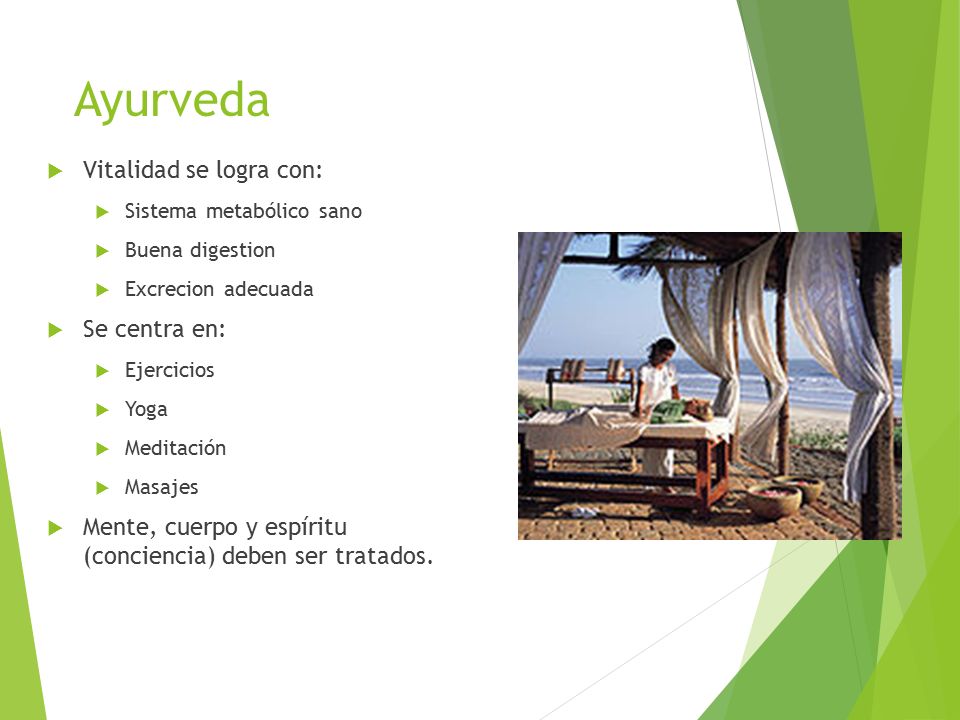 Ayurveda

Vitalidad se logra con:

Sistema metabólico sano

Buena digestion

Excrecion adecuada

Se centra en:

Ejercicios

Yoga

Meditación

Masajes

Mente, cuerpo y espíritu (conciencia) deben ser tratados.